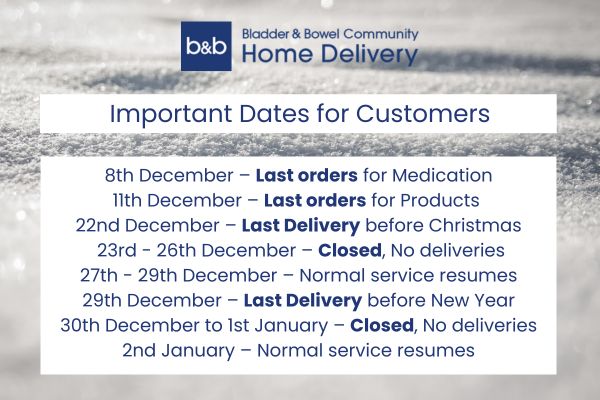 b&b Bladder & Bowel Community
Home Delivery

Important Dates for Customers

8th December – Last orders for Medication
11th December – Last orders for Products
22nd December – Last Delivery before Christmas
23rd - 26th December – Closed, No deliveries
27th - 29th December – Normal service resumes
29th December – Last Delivery before New Year
30th December to 1st January – Closed, No deliveries
2nd January – Normal service resumes